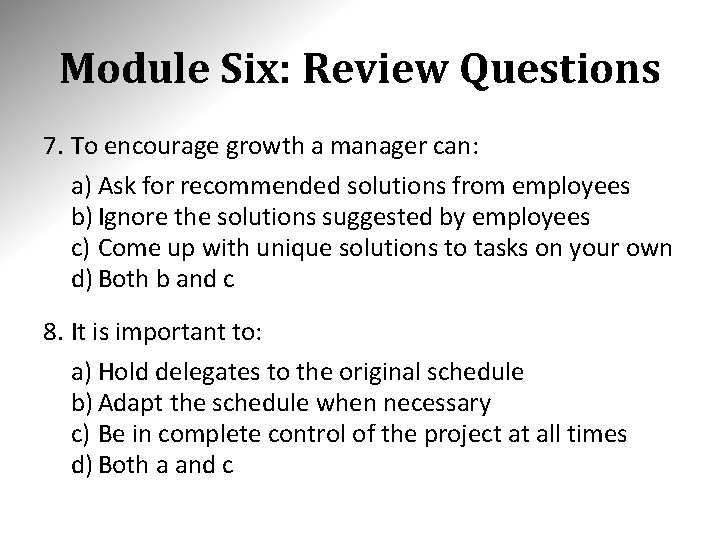 Module Six: Review Questions

7. To encourage growth a manager can:

a) Ask for recommended solutions from employees
b) Ignore the solutions suggested by employees
c) Come up with unique solutions to tasks on your own
d) Both b and c

8. It is important to:

a) Hold delegates to the original schedule
b) Adapt the schedule when necessary
c) Be in complete control of the project at all times
d) Both a and c